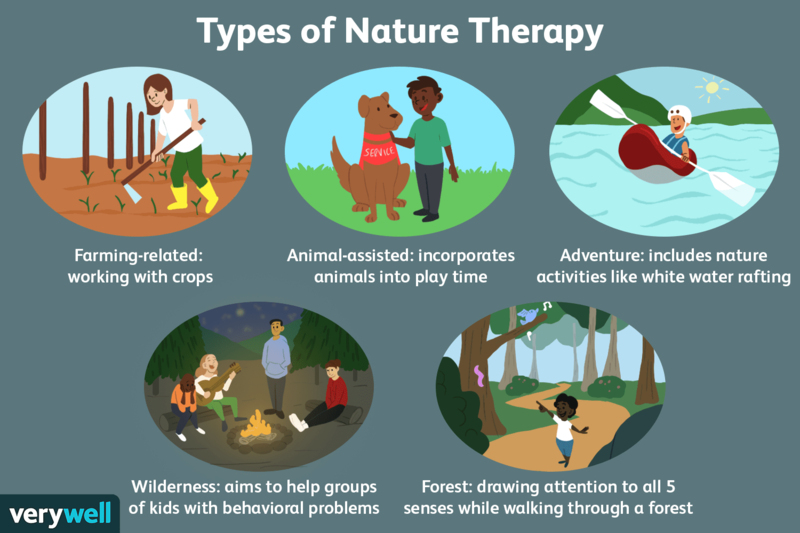 Types of Nature Therapy

SERVICE

Farming-related: working with crops

Animal-assisted: incorporates animals into play time

Adventure: includes nature activities like white water rafting

Wilderness: aims to help groups of kids with behavioral problems

Forest: drawing attention to all 5 senses while walking through a forest

verywell